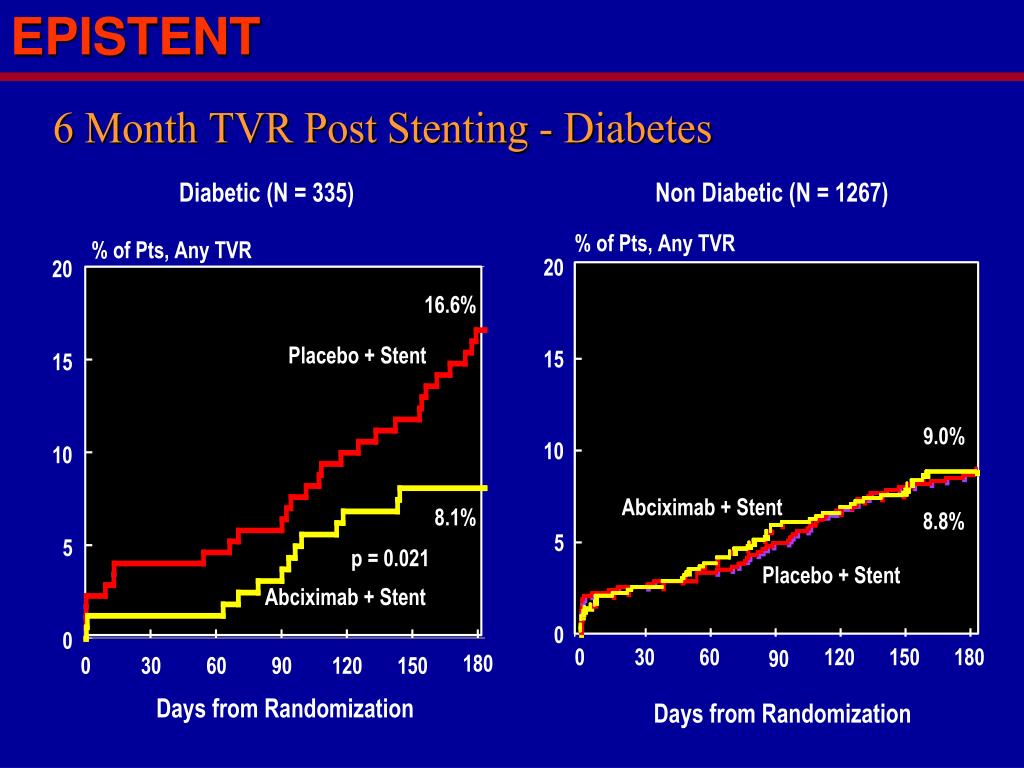 EPISTENT

6 Month TVR Post Stenting - Diabetes

Diabetic (N = 335)

% of Pts, Any TVR

20
15
10
5
0

16.6%
Placebo + Stent
8.1%
p = 0.021
Abciximab + Stent

0 30 60 90 120 150 180

Days from Randomization

Non Diabetic (N = 1267)

% of Pts, Any TVR

20
15
10
5
0

9.0%
Abciximab + Stent
8.8%
Placebo + Stent

0 30 60 90 120 150 180

Days from Randomization